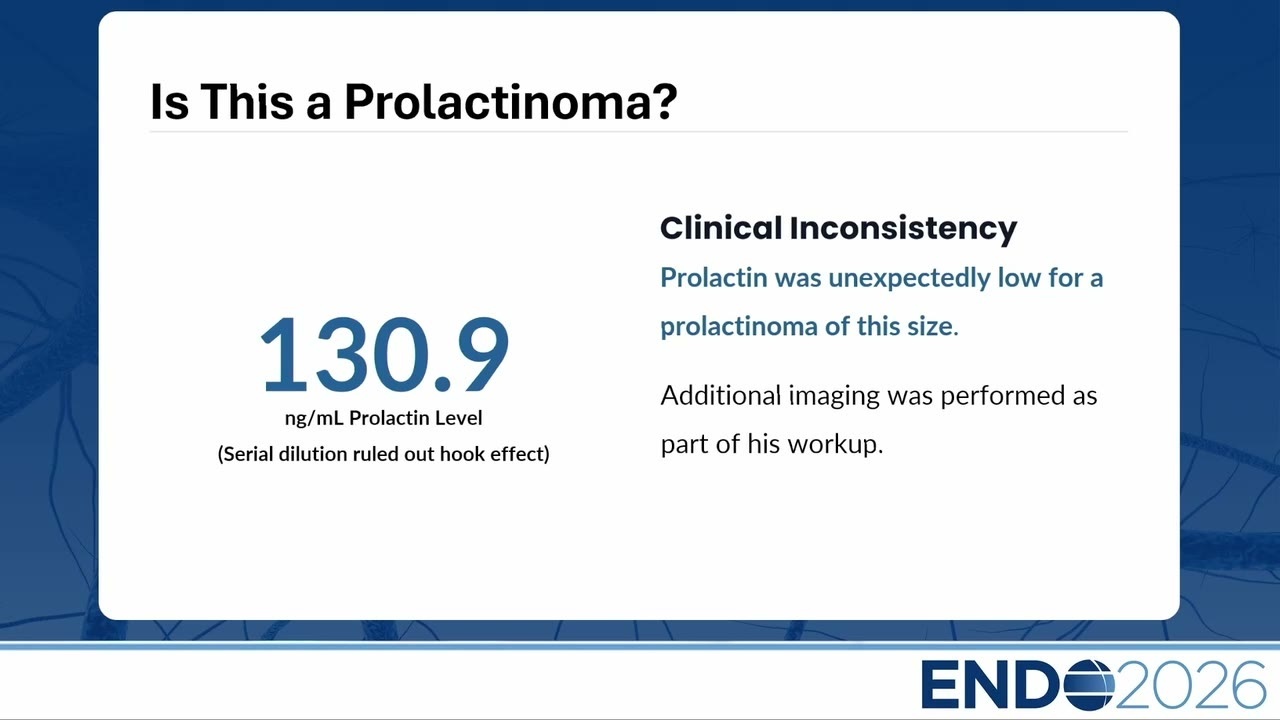 Is This a Prolactinoma?

130.9
ng/mL Prolactin Level
(Serial dilution ruled out hook effect)

Clinical Inconsistency

Prolactin was unexpectedly low for a prolactinoma of this size.

Additional imaging was performed as part of his workup.

ENDO2026